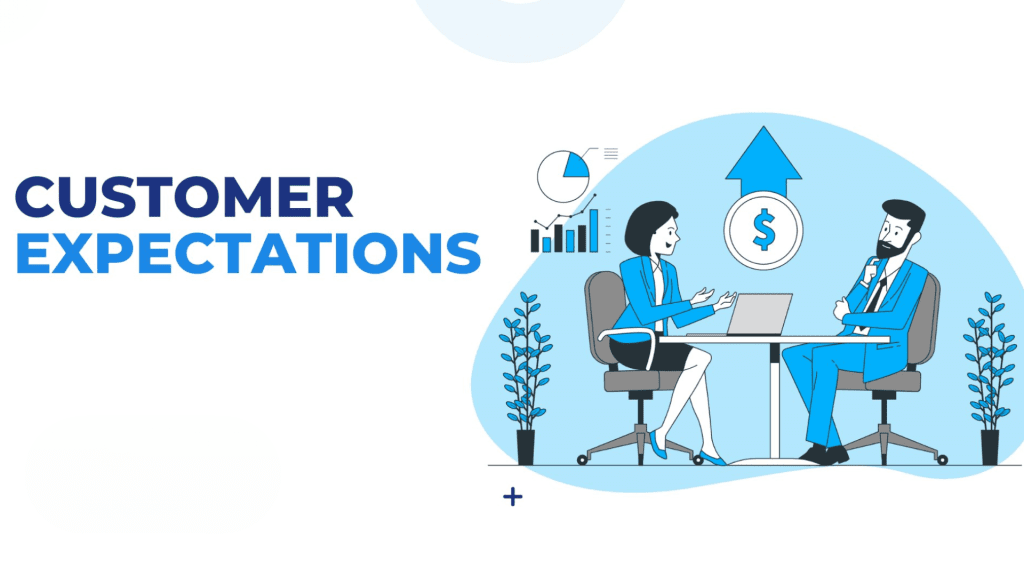 CUSTOMER
EXPECTATIONS

$